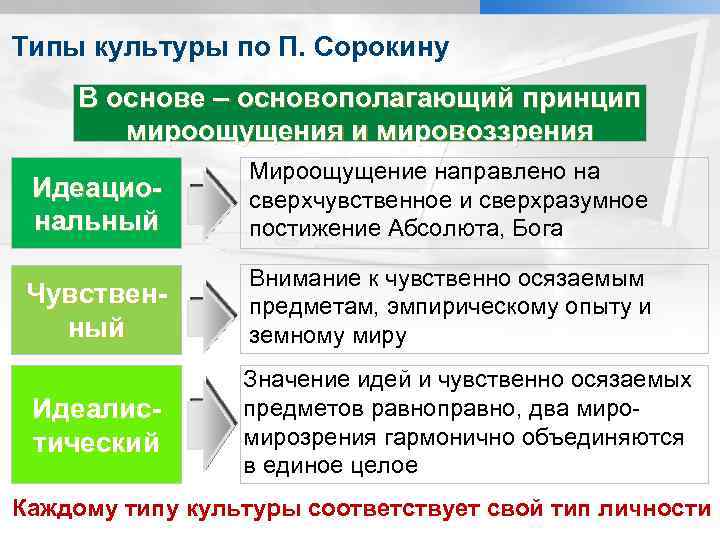 Типы культуры по П. Сорокину

В основе – основополагающий принцип мироощущения и мировоззрения

Идеациональный

Мироощущение направлено на сверхчувственное и сверхразумное постижение Абсолюта, Бога

Чувственный

Внимание к чувственно осязаемым предметам, эмпирическому опыту и земному миру

Идеалистический

Значение идей и чувственно осязаемых предметов равноправно, два миро-мирозрения гармонично объединяются в единое целое

Каждому типу культуры соответствует свой тип личности